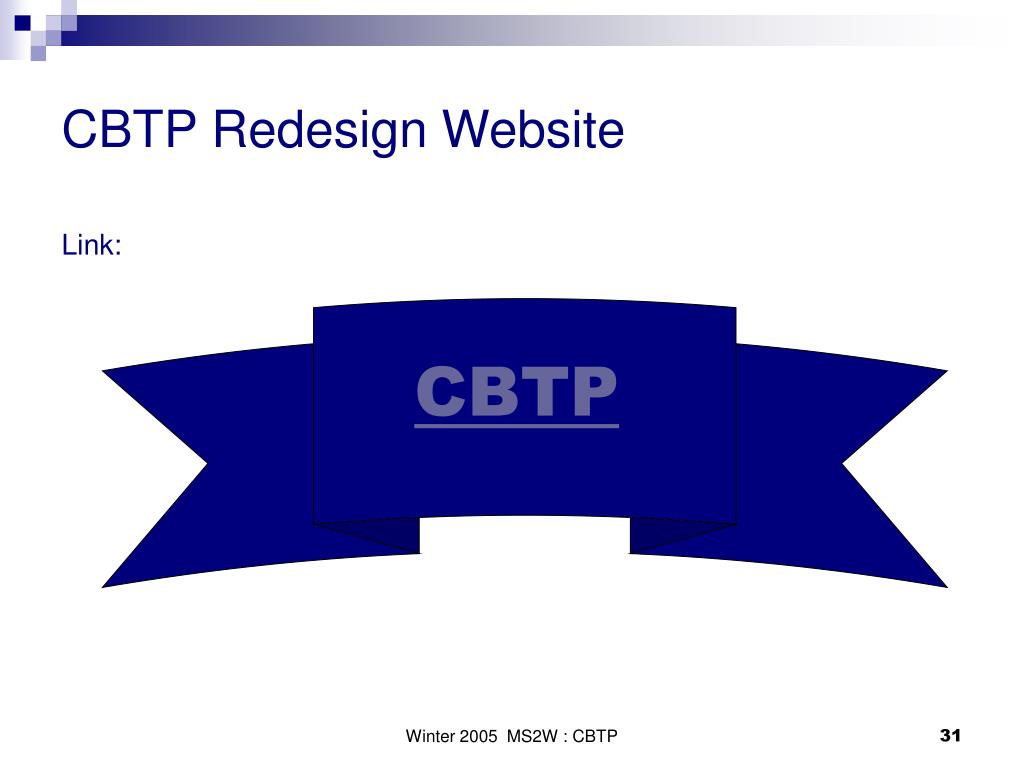 CBTP Redesign Website

Link:

CBTP

Winter 2005 MS2W : CBTP

31